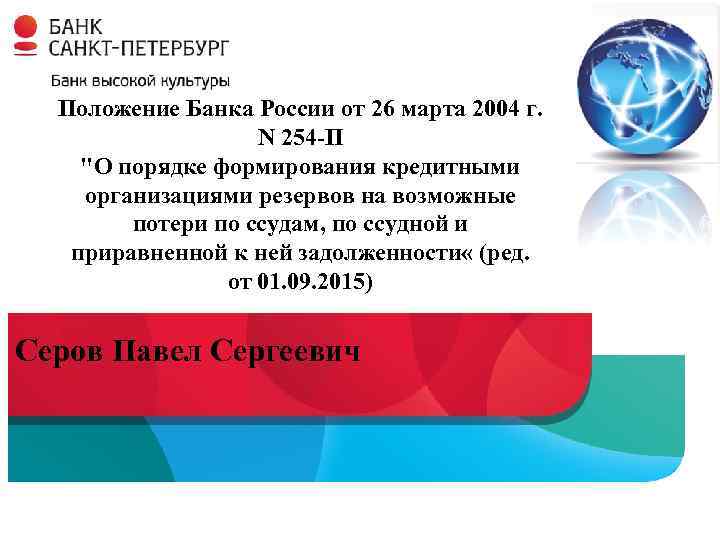 БАНК
САНКТ-ПЕТЕРБУРГ

Банк высокой культуры

Положение Банка России от 26 марта 2004 г. N 254-П "О порядке формирования кредитными организациями резервов на возможные потери по ссудам, по ссудной и приравненной к ней задолженности« (ред. от 01.09.2015)

Серов Павел Сергеевич